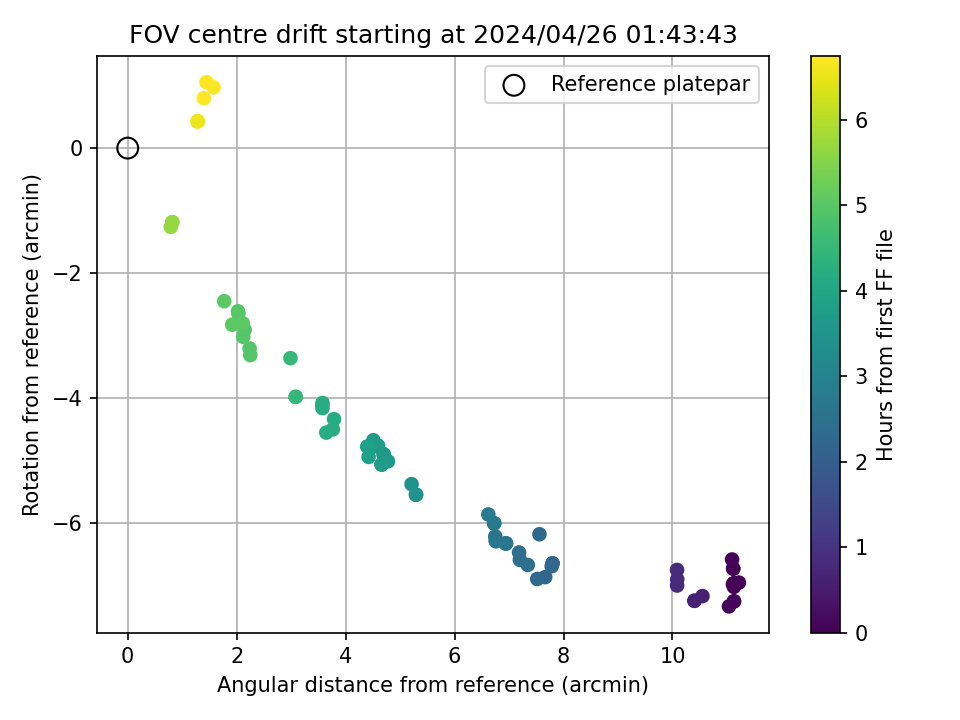 FOV centre drift starting at 2024/04/26 01:43:43

Reference platepar

Rotation from reference (arcmin)

0
−2
−4
−6

0
2
4
6
8
10

Angular distance from reference (arcmin)

Hours from first FF file

0
1
2
3
4
5
6